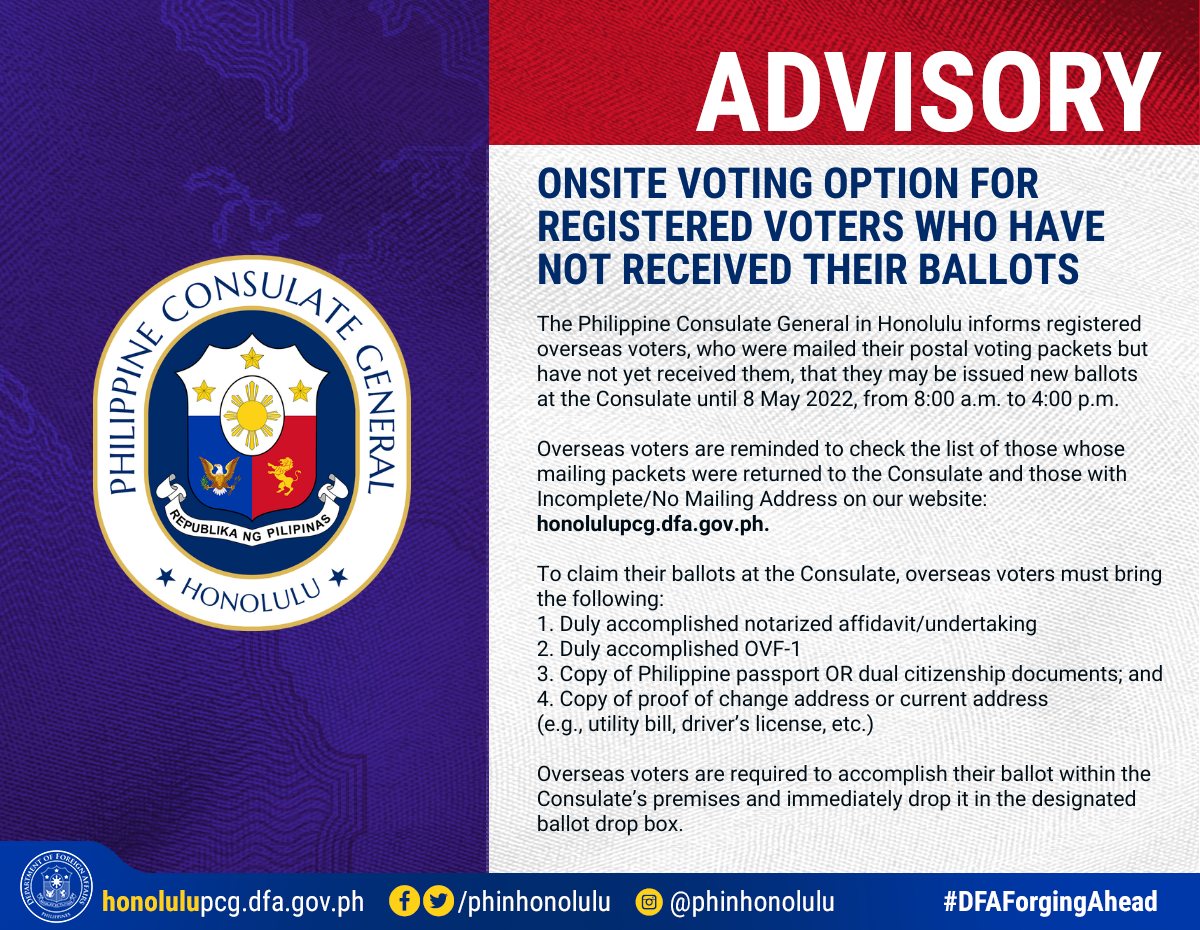 PHILIPPINE CONSULATE GENERAL
REPUBLIKA NG PILIPINAS
HONOLULU

ADVISORY

ONSITE VOTING OPTION FOR REGISTERED VOTERS WHO HAVE NOT RECEIVED THEIR BALLOTS

The Philippine Consulate General in Honolulu informs registered overseas voters, who were mailed their postal voting packets but have not yet received them, that they may be issued new ballots at the Consulate until 8 May 2022, from 8:00 a.m. to 4:00 p.m.

Overseas voters are reminded to check the list of those whose mailing packets were returned to the Consulate and those with Incomplete/No Mailing Address on our website: honolulupcg.dfa.gov.ph.

To claim their ballots at the Consulate, overseas voters must bring the following:
1. Duly accomplished notarized affidavit/undertaking
2. Duly accomplished OVF-1
3. Copy of Philippine passport OR dual citizenship documents; and
4. Copy of proof of change address or current address (e.g., utility bill, driver's license, etc.)

Overseas voters are required to accomplish their ballot within the Consulate's premises and immediately drop it in the designated ballot drop box.

DEPARTMENT OF FOREIGN AFFAIRS PHILIPPINES

honolulupcg.dfa.gov.ph /phinhonolulu @phinhonolulu #DFAForgingAhead